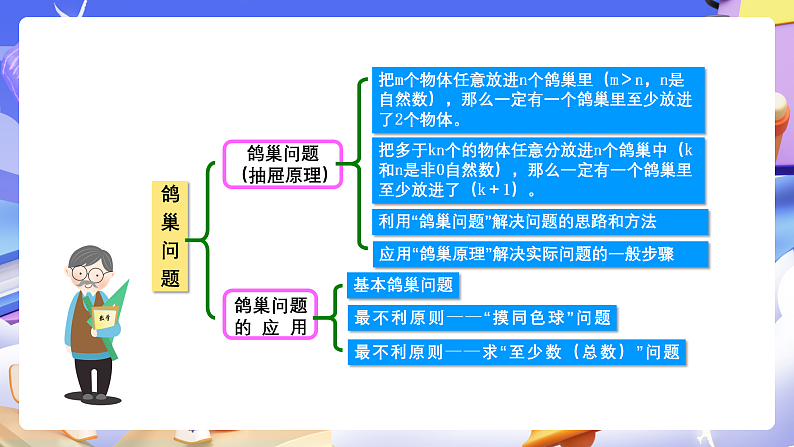 鸽巢问题

鸽巢问题（抽屉原理）

把m个物体任意放进n个鸽巢里（m＞n，n是自然数），那么一定有一个鸽巢里至少放进了2个物体。

把多于kn个的物体任意分放进n个鸽巢中（k和n是非0自然数），那么一定有一个鸽巢里至少放进了（k＋1）。

利用“鸽巢问题”解决问题的思路和方法

应用“鸽巢原理”解决实际问题的一般步骤

鸽巢问题的应用

基本鸽巢问题

最不利原则——“摸同色球”问题

最不利原则——求“至少数（总数）”问题

数学